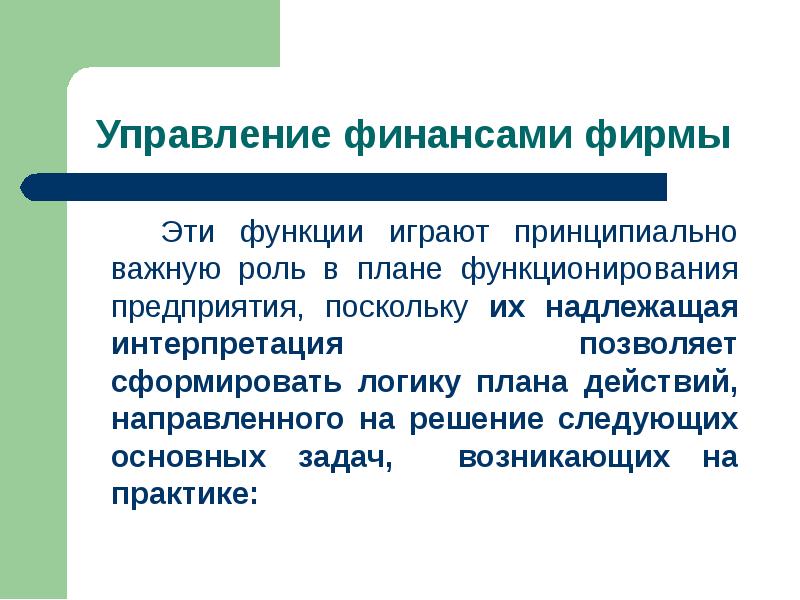 Управление финансами фирмы

Эти функции играют принципиально важную роль в плане функционирования предприятия, поскольку их надлежащая интерпретация позволяет сформировать логику плана действий, направленного на решение следующих основных задач, возникающих на практике: